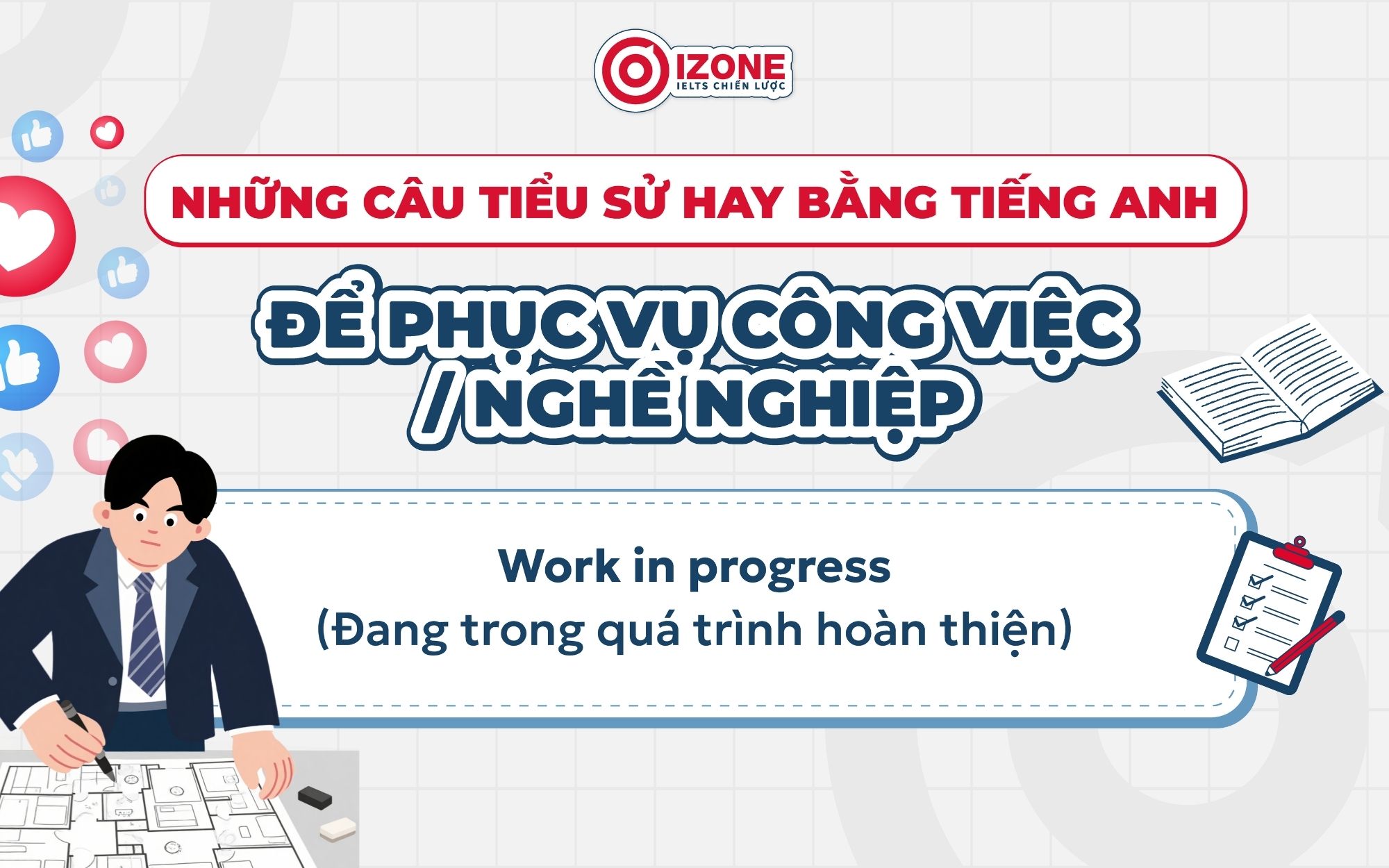 IZONE
IELTS CHIẾN LƯỢC

NHỮNG CÂU TIỂU SỬ HAY BẰNG TIẾNG ANH

ĐỂ PHỤC VỤ CÔNG VIỆC / NGHỀ NGHIỆP

Work in progress
(Đang trong quá trình hoàn thiện)